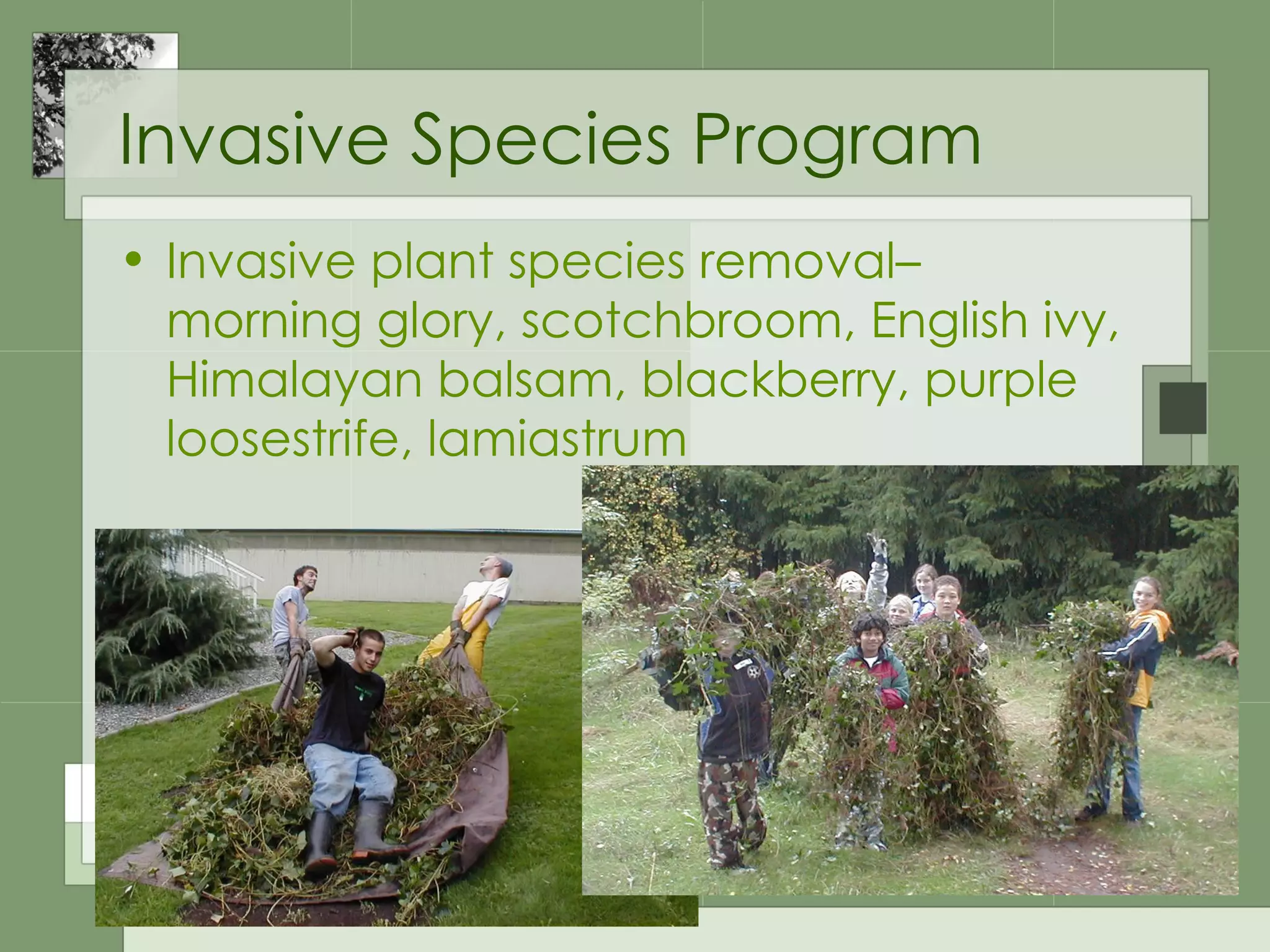 Invasive Species Program

• Invasive plant species removal– morning glory, scotchbroom, English ivy, Himalayan balsam, blackberry, purple loosestrife, lamiastrum